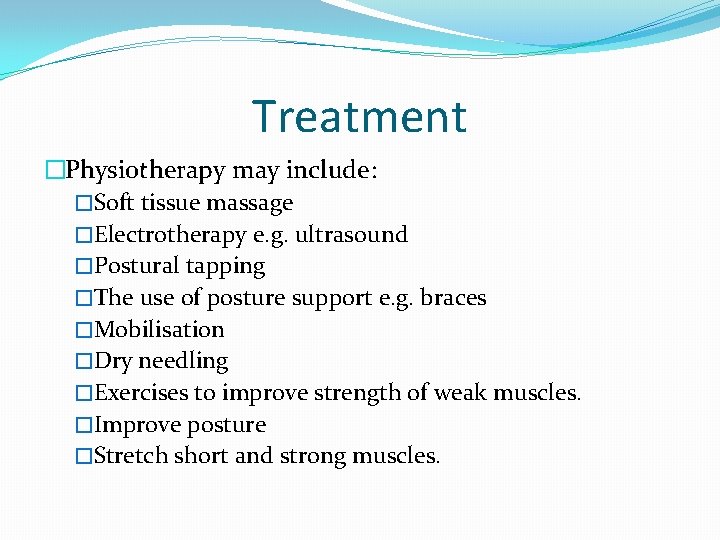 Treatment

□Physiotherapy may include:

□Soft tissue massage

□Electrotherapy e.g. ultrasound

□Postural tapping

□The use of posture support e.g. braces

□Mobilisation

□Dry needling

□Exercises to improve strength of weak muscles.

□Improve posture

□Stretch short and strong muscles.